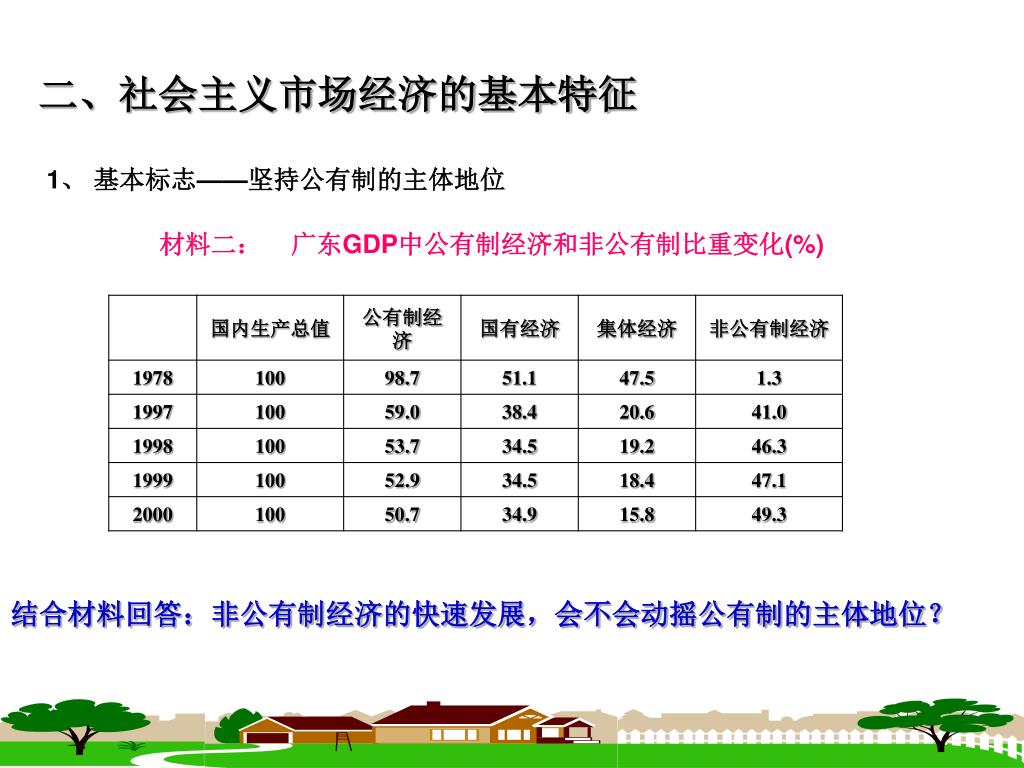 二、社会主义市场经济的基本特征

1、 基本标志——坚持公有制的主体地位

材料二： 广东GDP中公有制经济和非公有制比重变化(%)

|  | 国内生产总值 | 公有制经济 | 国有经济 | 集体经济 | 非公有制经济 |
|---|---|---|---|---|---|
| 1978 | 100 | 98.7 | 51.1 | 47.5 | 1.3 |
| 1997 | 100 | 59.0 | 38.4 | 20.6 | 41.0 |
| 1998 | 100 | 53.7 | 34.5 | 19.2 | 46.3 |
| 1999 | 100 | 52.9 | 34.5 | 18.4 | 47.1 |
| 2000 | 100 | 50.7 | 34.9 | 15.8 | 49.3 |

结合材料回答：非公有制经济的快速发展，会不会动摇公有制的主体地位？